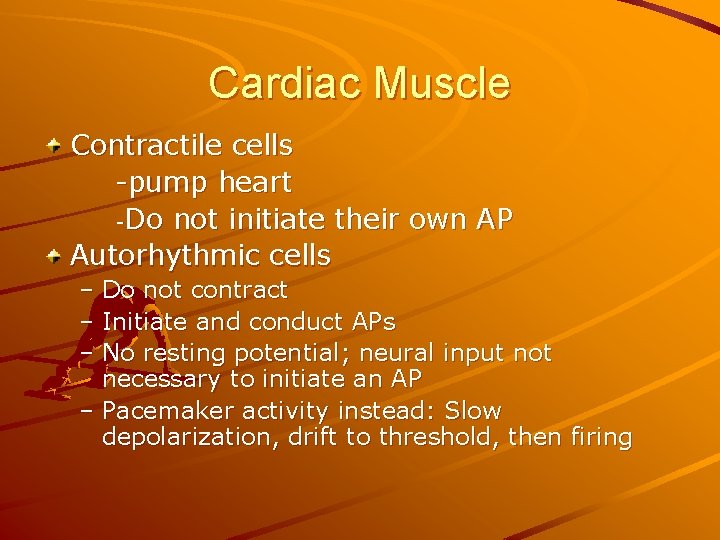 Cardiac Muscle

Contractile cells

-pump heart

-Do not initiate their own AP

Autorhythmic cells

– Do not contract

– Initiate and conduct APs

– No resting potential; neural input not necessary to initiate an AP

– Pacemaker activity instead: Slow depolarization, drift to threshold, then firing